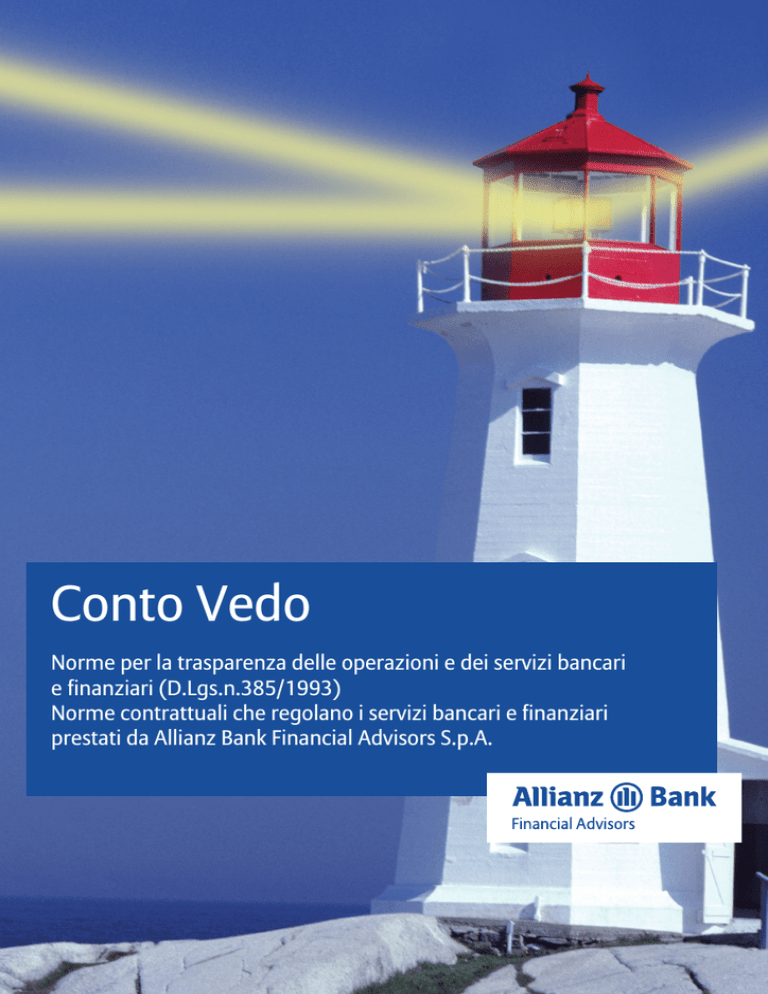 Conto Vedo

Norme per la trasparenza delle operazioni e dei servizi bancari e finanziari (D.Lgs.n.385/1993)
Norme contrattuali che regolano i servizi bancari e finanziari prestati da Allianz Bank Financial Advisors S.p.A.

Allianz Bank
Financial Advisors